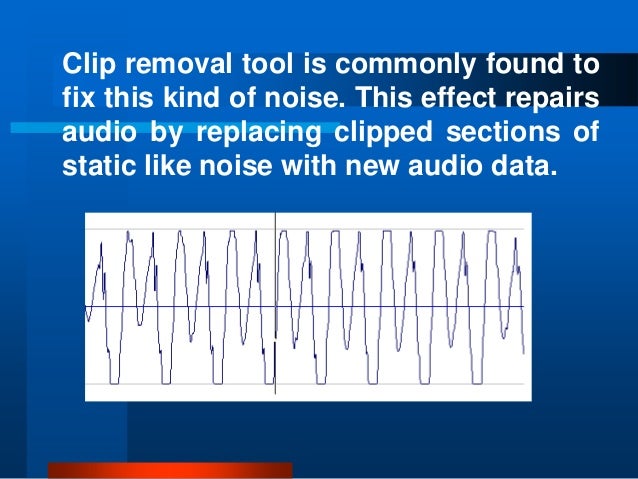 Clip removal tool is commonly found to fix this kind of noise. This effect repairs audio by replacing clipped sections of static like noise with new audio data.